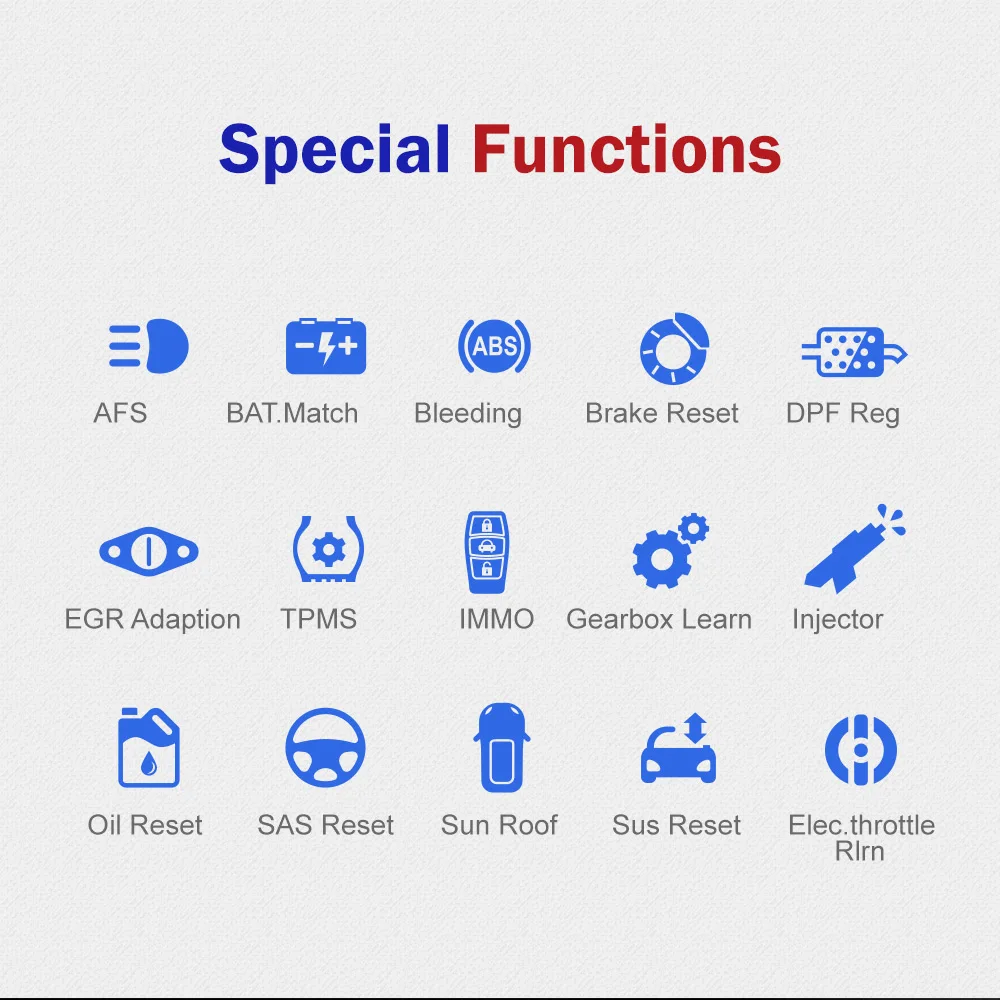 Special Functions

ABS

AFS

BAT.Match

Bleeding

Brake Reset

DPF Reg

EGR Adaption

TPMS

IMMO

Gearbox Learn

Injector

Oil Reset

SAS Reset

Sun Roof

Sus Reset

Elec.throttle Rlrn